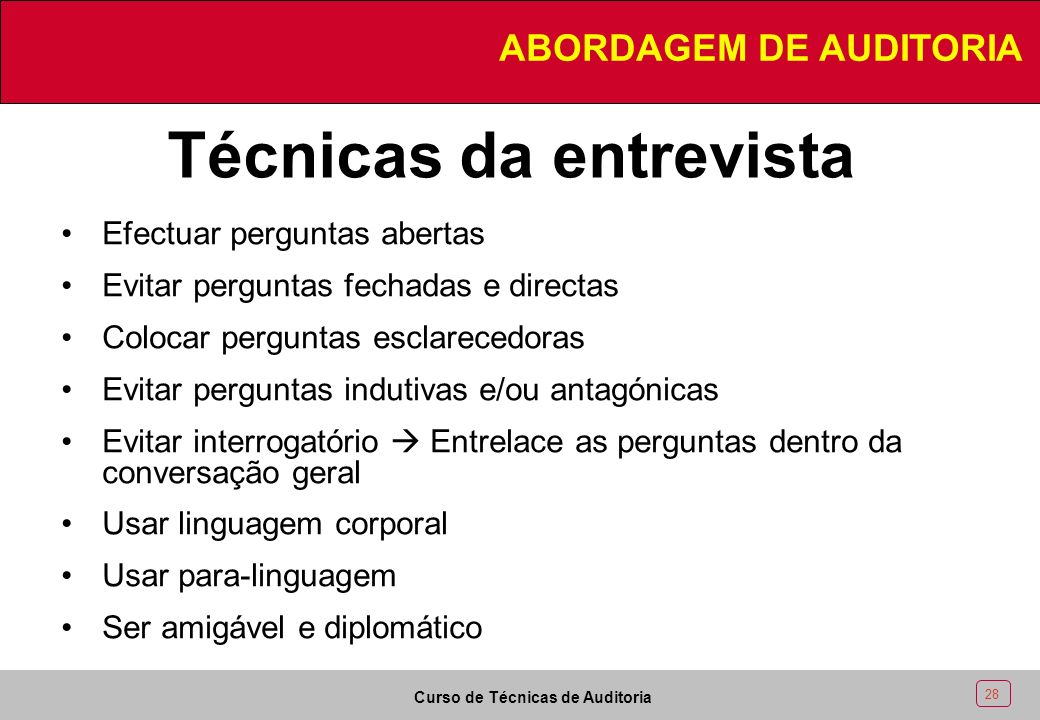 ABORDAGEM DE AUDITORIA

Técnicas da entrevista

• Efectuar perguntas abertas
• Evitar perguntas fechadas e directas
• Colocar perguntas esclarecedoras
• Evitar perguntas indutivas e/ou antagónicas
• Evitar interrogatório → Entrelace as perguntas dentro da conversação geral
• Usar linguagem corporal
• Usar para-linguagem
• Ser amigável e diplomático

Curso de Técnicas de Auditoria

28